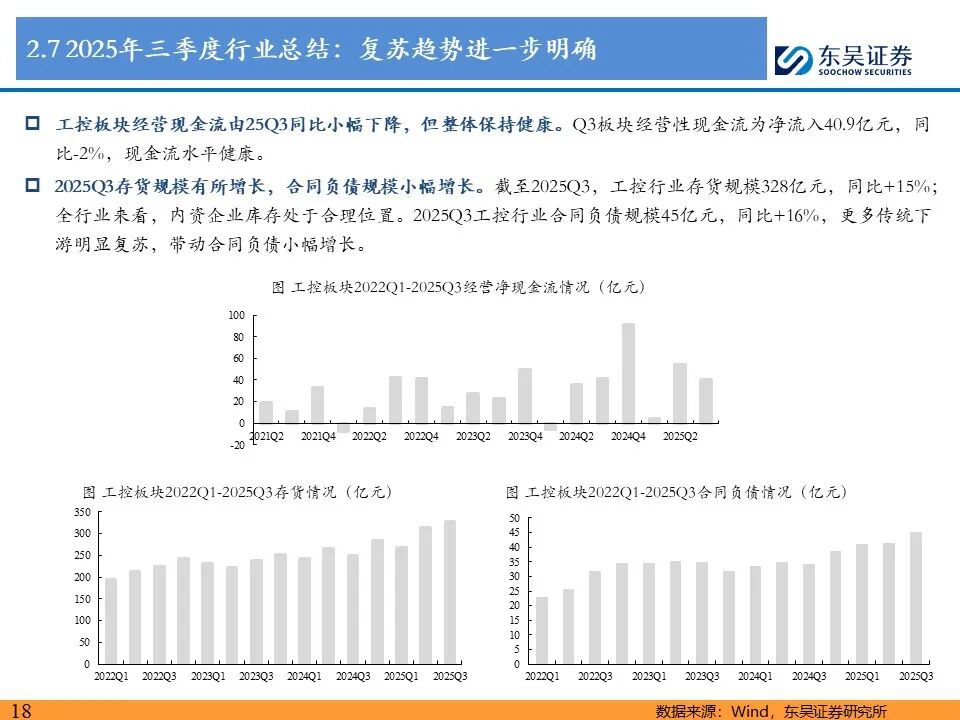 2.7 2025年三季度行业总结：复苏趋势进一步明确

东吴证券
SOOCHOW SECURITIES

工控板块经营现金流由25Q3同比小幅下降，但整体保持健康。Q3板块经营性现金流为净流入40.9亿元，同比-2%，现金流水平健康。

2025Q3存货规模有所增长，合同负债规模小幅增长。截至2025Q3，工控行业存货规模328亿元，同比+15%；全行业来看，内资企业库存处于合理位置。2025Q3工控行业合同负债规模45亿元，同比+16%，更多传统下游明显复苏，带动合同负债小幅增长。

图 工控板块2022Q1-2025Q3经营净现金流情况（亿元）

100
80
60
40
20
0
-20
2021Q2
2021Q4
2022Q2
2022Q4
2023Q2
2023Q4
2024Q2
2024Q4
2025Q2

图 工控板块2022Q1-2025Q3存货情况（亿元）

350
300
250
200
150
100
50
0
2022Q1
2022Q3
2023Q1
2023Q3
2024Q1
2024Q3
2025Q1
2025Q3

图 工控板块2022Q1-2025Q3合同负债情况（亿元）

50
45
40
35
30
25
20
15
10
5
0
2022Q1
2022Q3
2023Q1
2023Q3
2024Q1
2024Q3
2025Q1
2025Q3

18

数据来源：Wind，东吴证券研究所